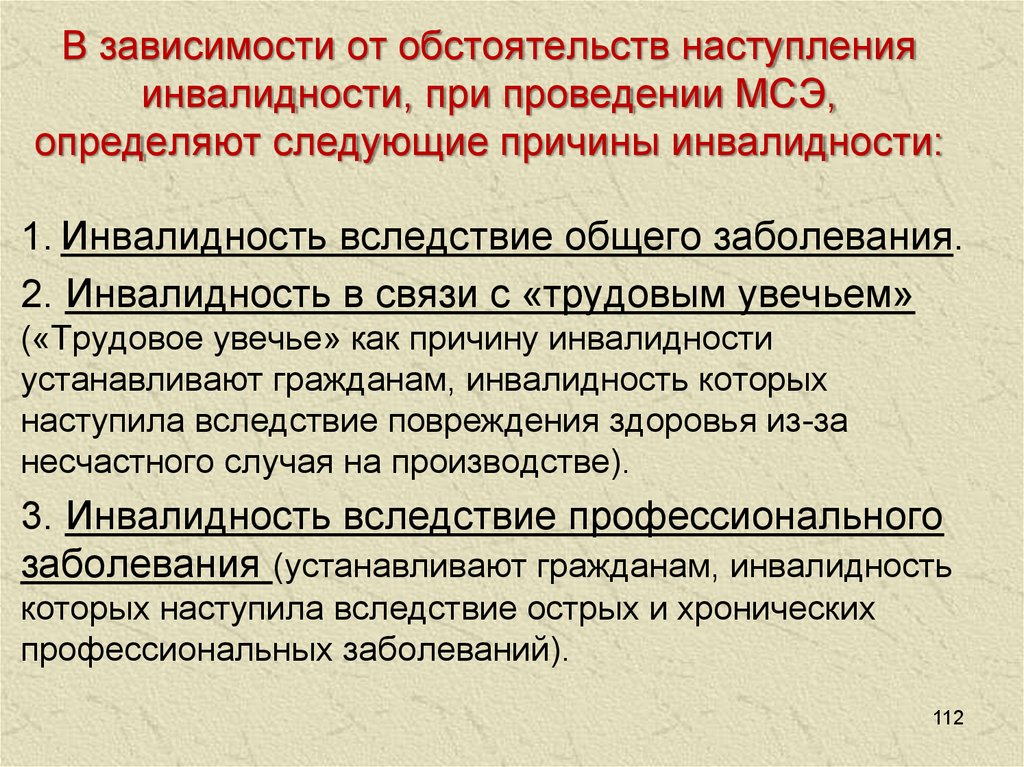 В зависимости от обстоятельств наступления инвалидности, при проведении МСЭ, определяют следующие причины инвалидности:

1. Инвалидность вследствие общего заболевания.

2. Инвалидность в связи с «трудовым увечьем» («Трудовое увечье» как причину инвалидности устанавливают гражданам, инвалидность которых наступила вследствие повреждения здоровья из-за несчастного случая на производстве).

3. Инвалидность вследствие профессионального заболевания (устанавливают гражданам, инвалидность которых наступила вследствие острых и хронических профессиональных заболеваний).

112